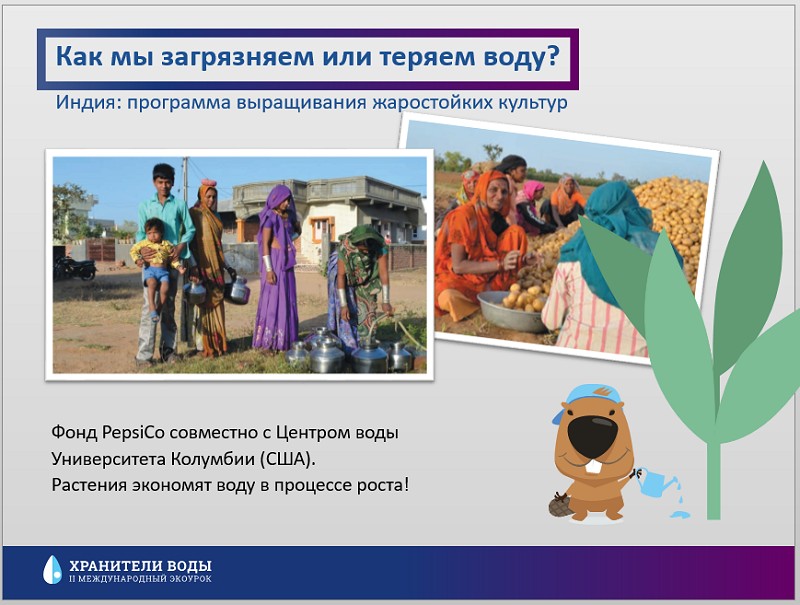 Как мы загрязняем или теряем воду?

Индия: программа выращивания жаростойких культур

Фонд PepsiCo совместно с Центром воды Университета Колумбии (США).
Растения экономят воду в процессе роста!

ХРАНИТЕЛИ ВОДЫ
II МЕЖДУНАРОДНЫЙ ЭКОУРОК